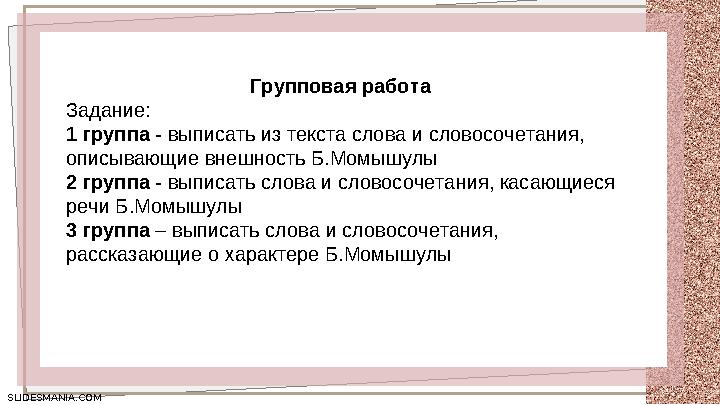 Групповая работа

Задание:
1 группа - выписать из текста слова и словосочетания, описывающие внешность Б.Момышулы
2 группа - выписать слова и словосочетания, касающиеся речи Б.Момышулы
3 группа – выписать слова и словосочетания, рассказающие о характере Б.Момышулы

SLIDESMANIA.COM